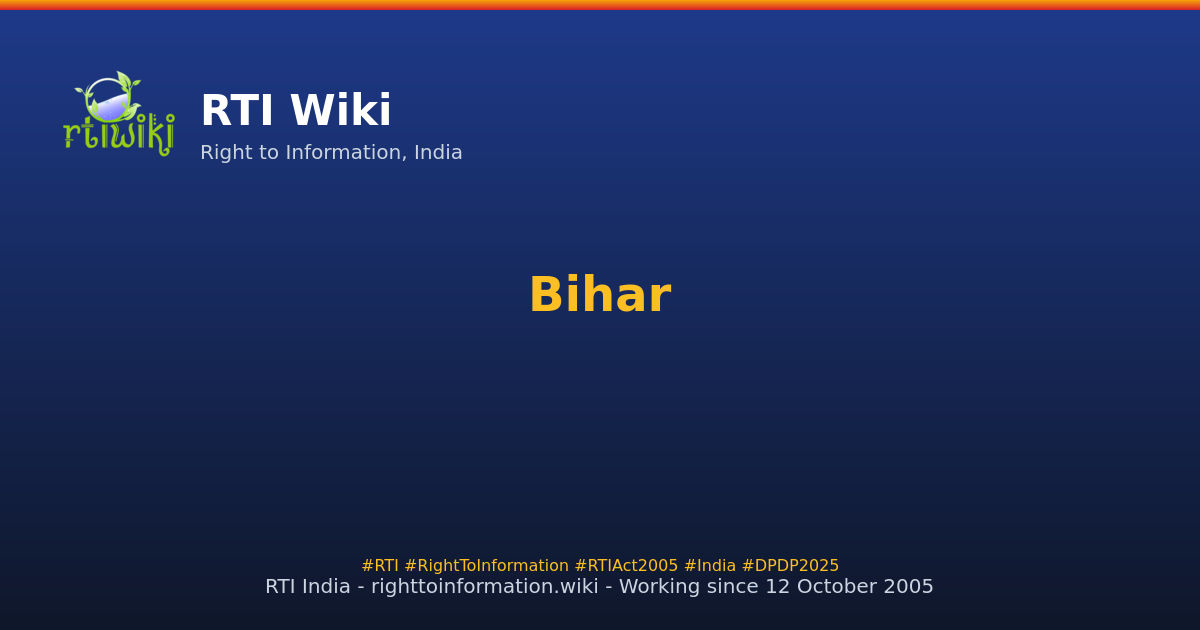 rtiwiki

RTI Wiki

Right to Information, India

Bihar

#RTI #RightToInformation #RTIAct2005 #India #DPDP2025

RTI India - righttoinformation.wiki - Working since 12 October 2005